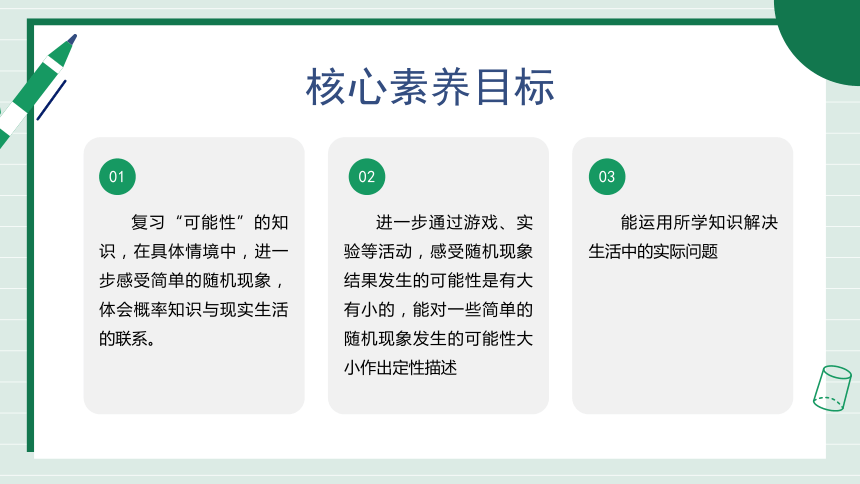 核心素养目标

01

复习“可能性”的知识，在具体情境中，进一步感受简单的随机现象，体会概率知识与现实生活的联系。

02

进一步通过游戏、实验等活动，感受随机现象结果发生的可能性是有大有小的，能对一些简单的随机现象发生的可能性大小作出定性描述

03

能运用所学知识解决生活中的实际问题